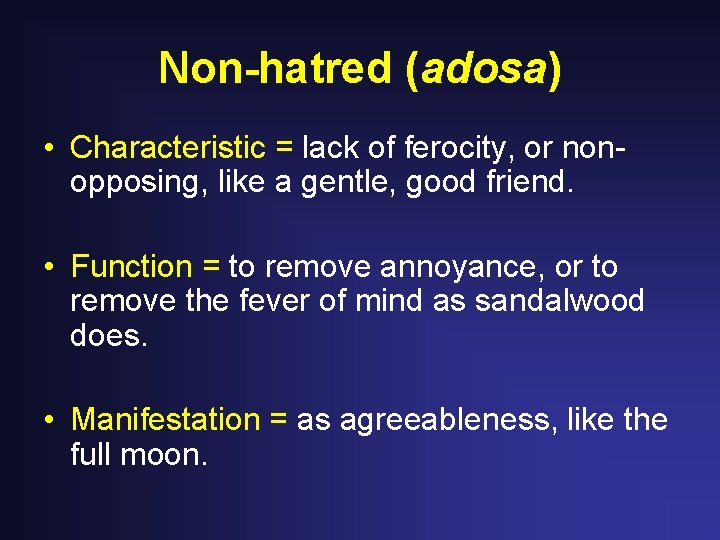 Non-hatred (adosa)

• Characteristic = lack of ferocity, or non-opposing, like a gentle, good friend.

• Function = to remove annoyance, or to remove the fever of mind as sandalwood does.

• Manifestation = as agreeableness, like the full moon.